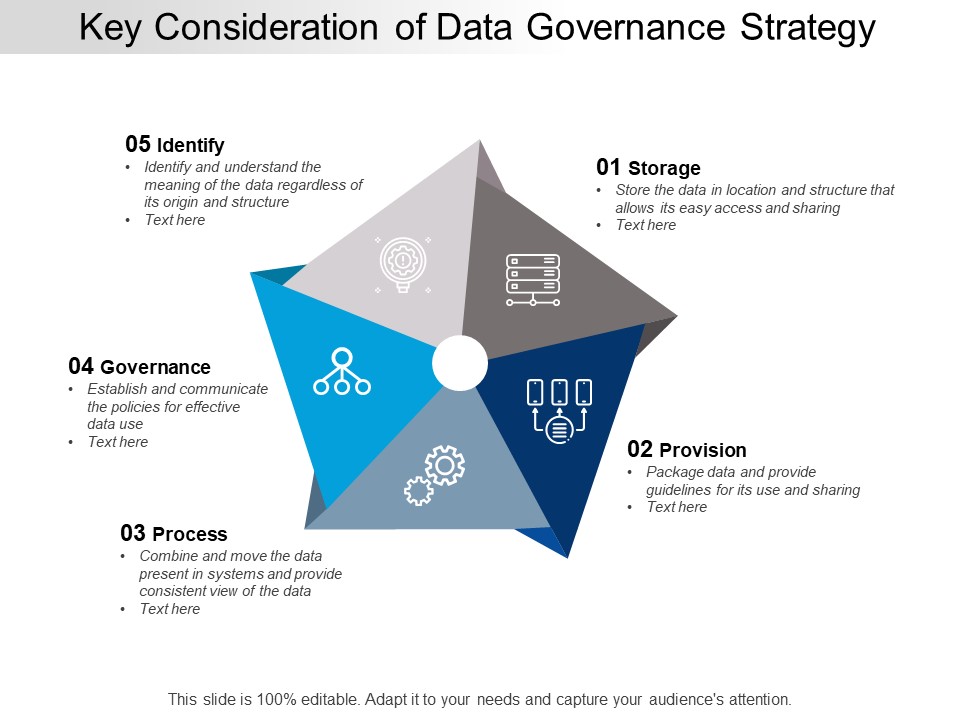 Key Consideration of Data Governance Strategy

05 Identify
• Identify and understand the meaning of the data regardless of its origin and structure
• Text here

01 Storage
• Store the data in location and structure that allows its easy access and sharing
• Text here

04 Governance
• Establish and communicate the policies for effective data use
• Text here

02 Provision
• Package data and provide guidelines for its use and sharing
• Text here

03 Process
• Combine and move the data present in systems and provide consistent view of the data
• Text here

This slide is 100% editable. Adapt it to your needs and capture your audience's attention.